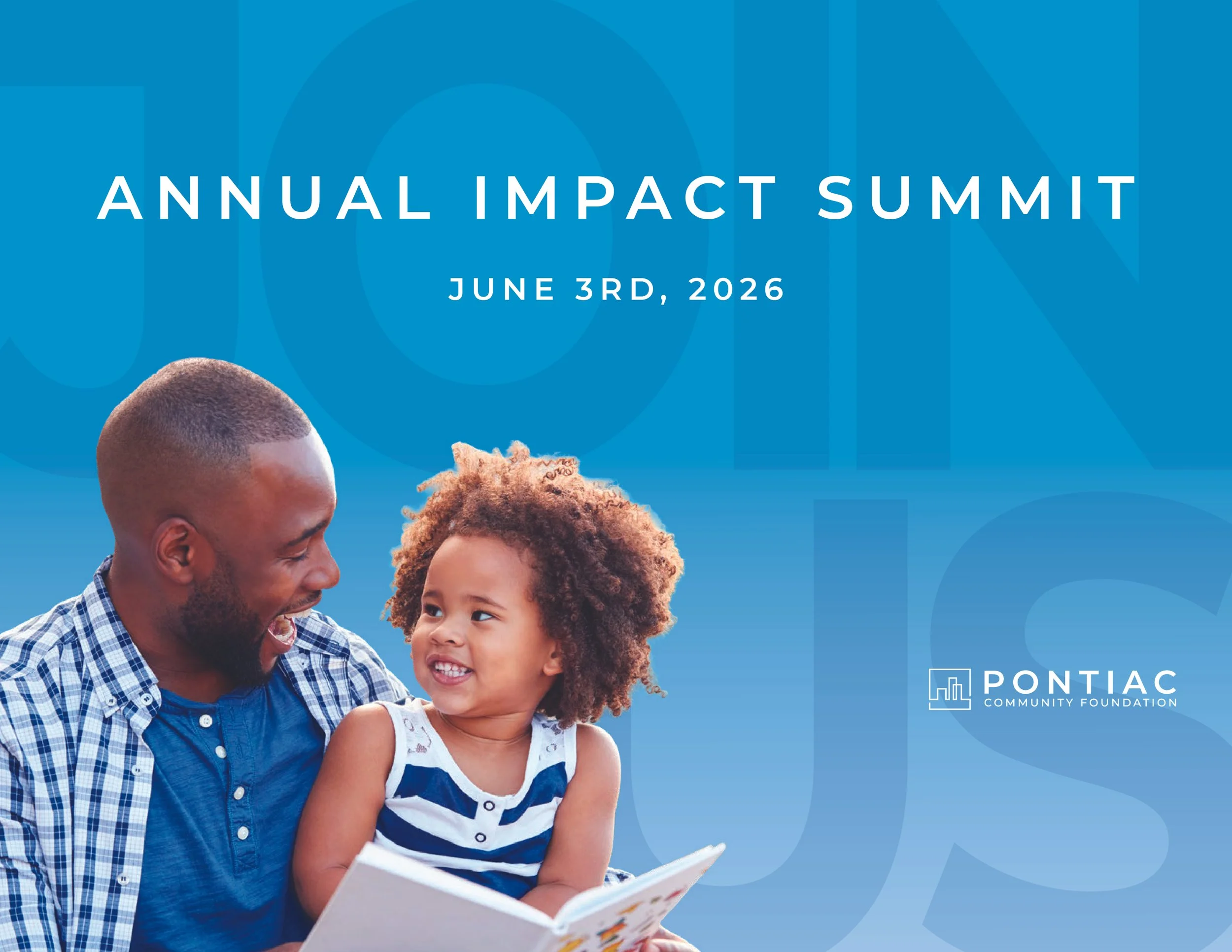 JOIN US

ANNUAL IMPACT SUMMIT

JUNE 3RD, 2026

PONTIAC
COMMUNITY FOUNDATION